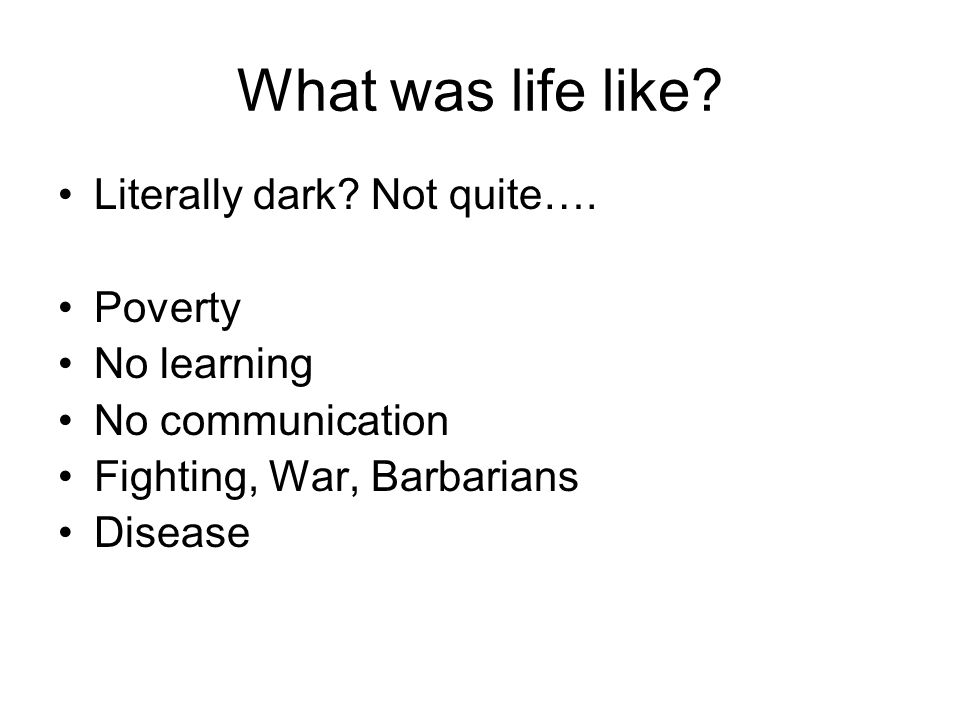 What was life like?

• Literally dark? Not quite….

• Poverty
• No learning
• No communication
• Fighting, War, Barbarians
• Disease